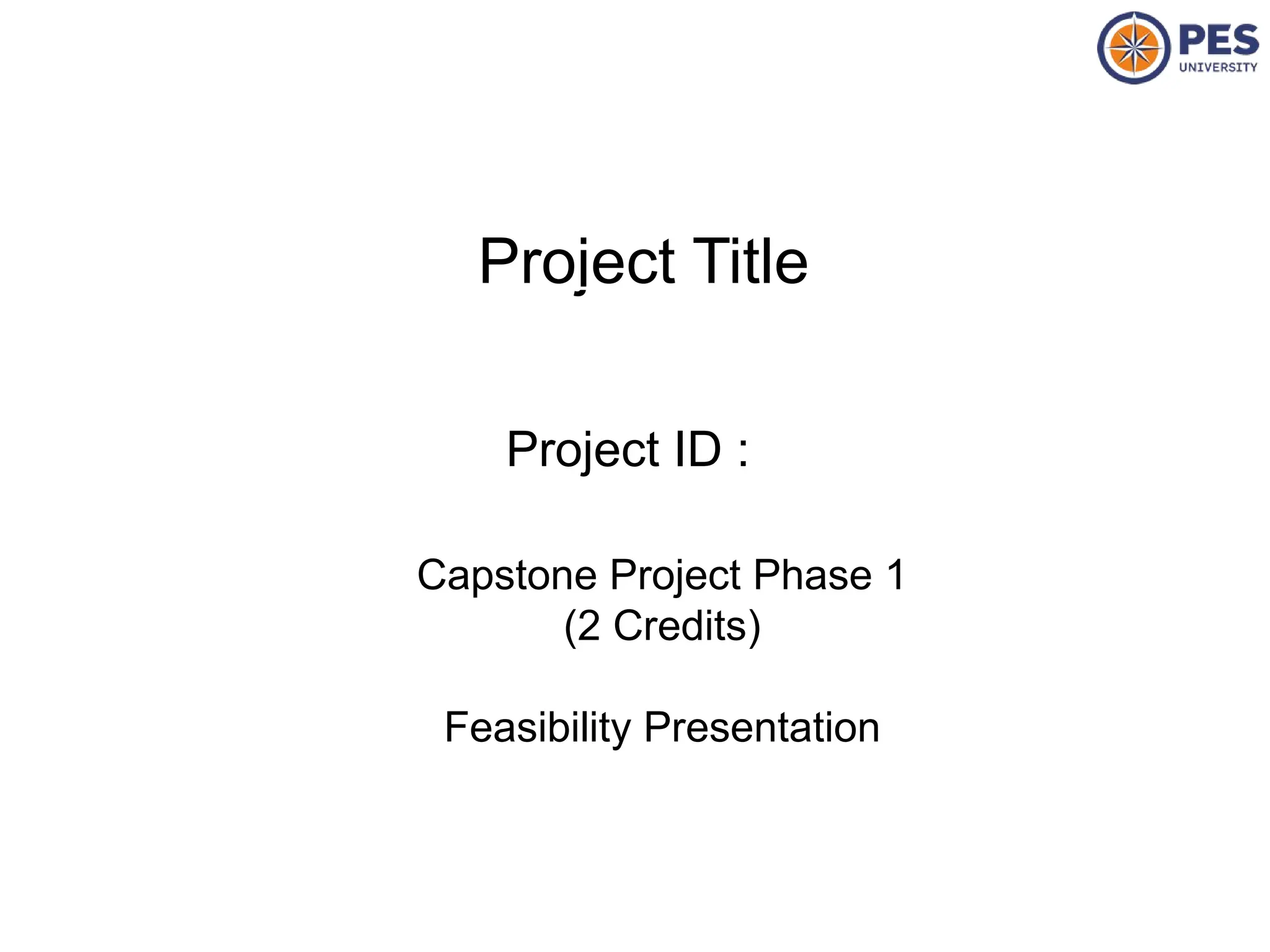 PES
UNIVERSITY

Project Title

Project ID :

Capstone Project Phase 1
(2 Credits)

Feasibility Presentation